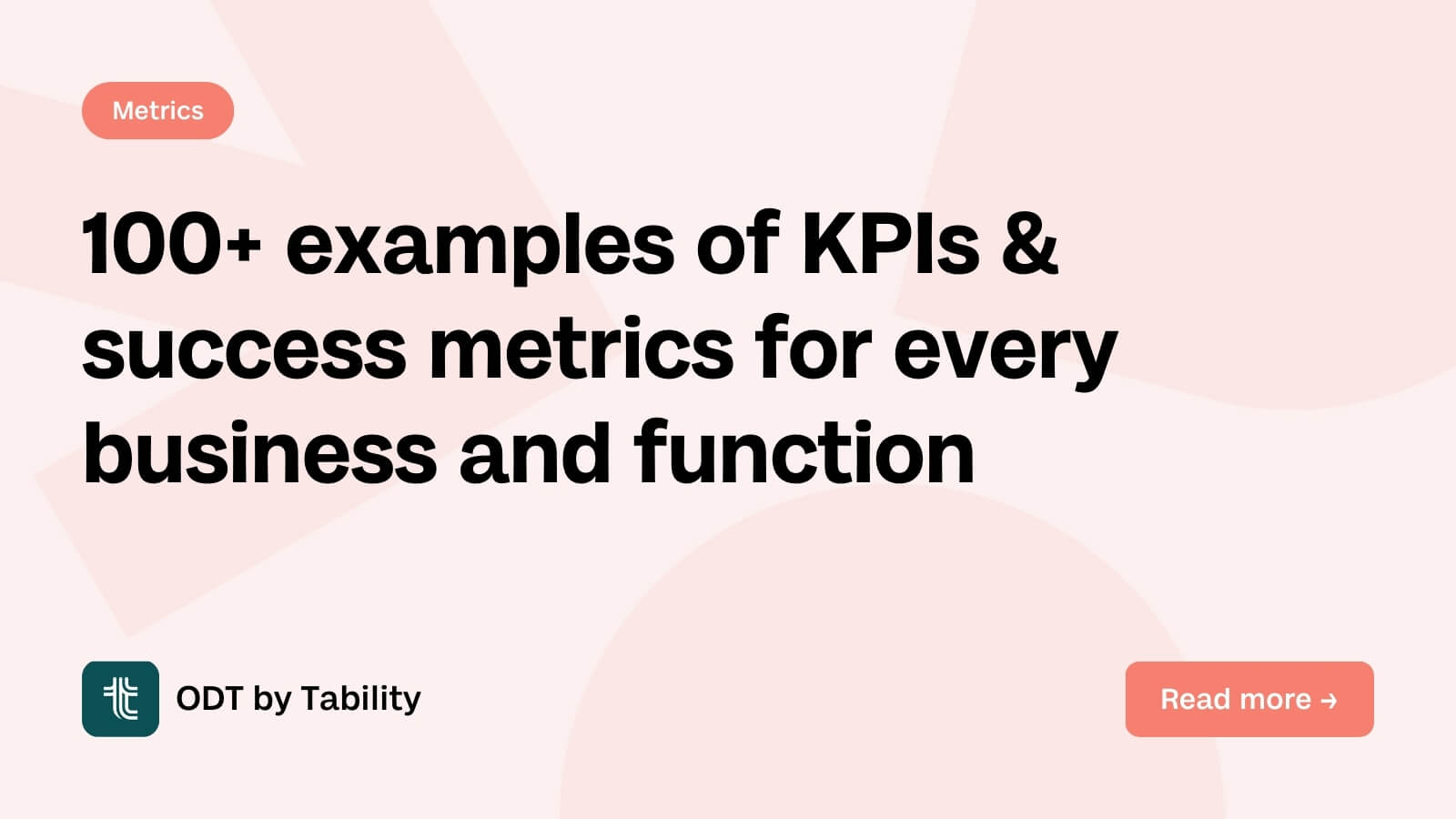 Metrics

100+ examples of KPIs & success metrics for every business and function

ODT by Tability

Read more →